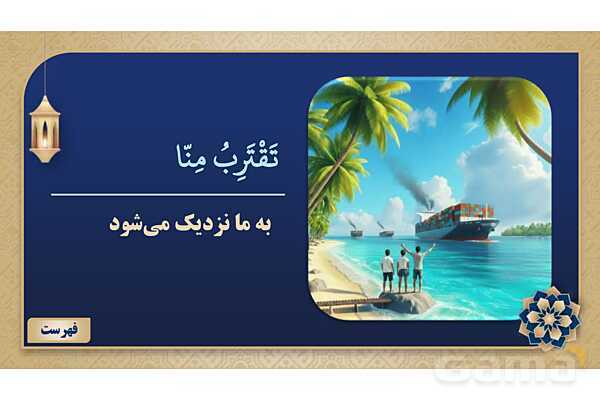 تَقْتَرِبُ مِنّا

به ما نزدیک می‌شود

فهرست

Gama